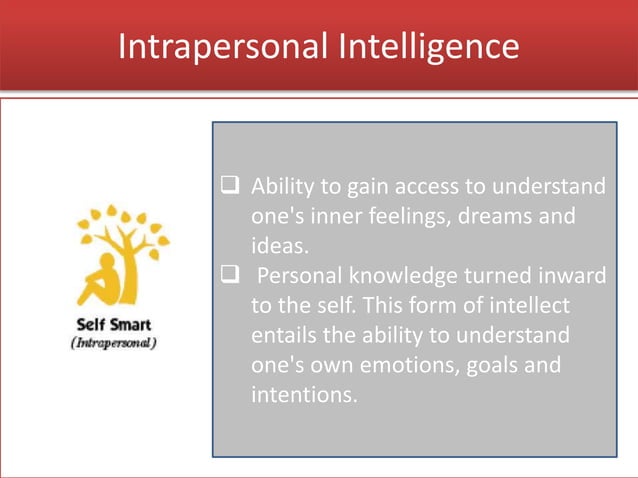 Intrapersonal Intelligence

Self Smart
(Intrapersonal)

❑ Ability to gain access to understand one's inner feelings, dreams and ideas.
❑ Personal knowledge turned inward to the self. This form of intellect entails the ability to understand one's own emotions, goals and intentions.